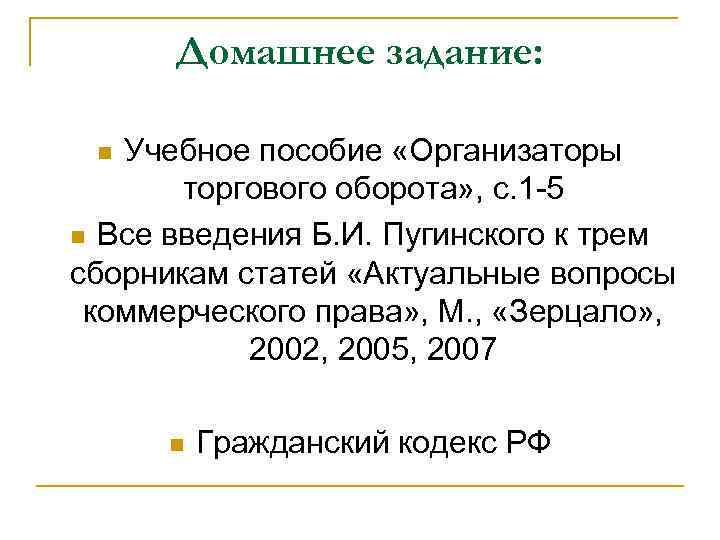 Домашнее задание:

Учебное пособие «Организаторы торгового оборота», с.1-5

Все введения Б.И. Пугинского к трем сборникам статей «Актуальные вопросы коммерческого права», М., «Зерцало», 2002, 2005, 2007

Гражданский кодекс РФ